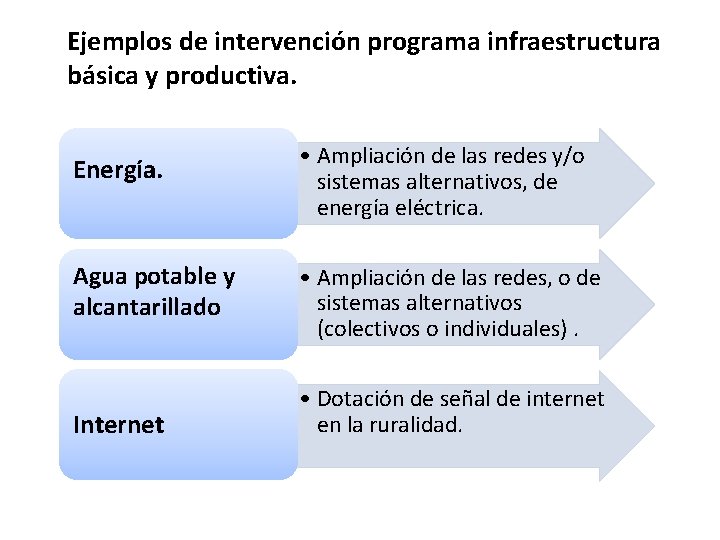 Ejemplos de intervención programa infraestructura básica y productiva.

Energía.

• Ampliación de las redes y/o sistemas alternativos, de energía eléctrica.

Agua potable y alcantarillado

• Ampliación de las redes, o de sistemas alternativos (colectivos o individuales) .

Internet

• Dotación de señal de internet en la ruralidad.